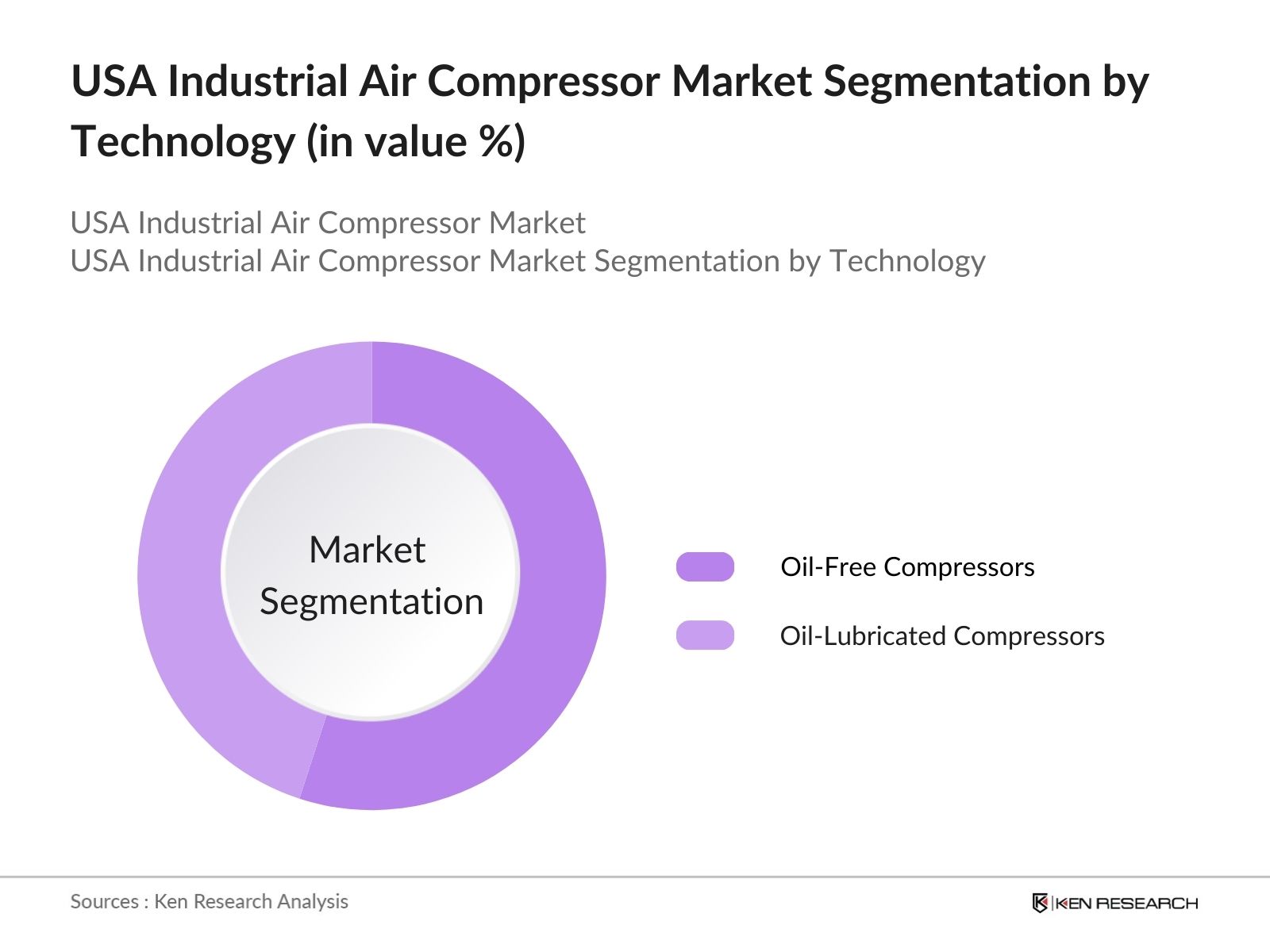 USA Industrial Air Compressor Market Segmentation by Technology (in value %)

USA Industrial Air Compressor Market
USA Industrial Air Compressor Market Segmentation by Technology

Market Segmentation

Oil-Free Compressors
Oil-Lubricated Compressors

Sources : Ken Research Analysis

KEN RESEARCH